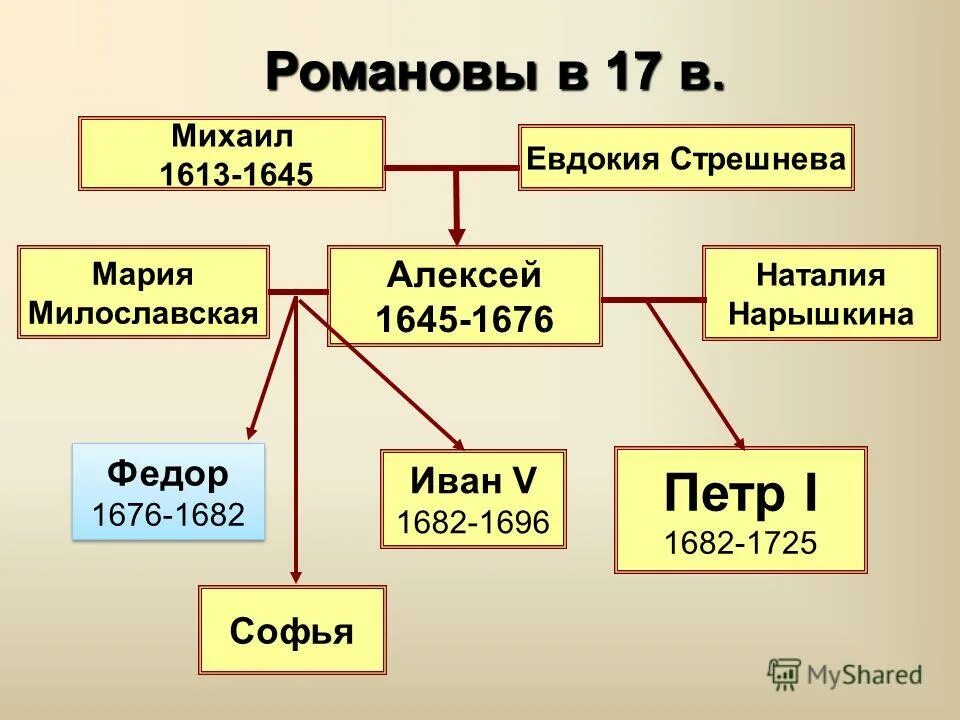 Романовы в 17 в.

Михаил
1613-1645

Евдокия Стрешнева

Мария
Милославская

Алексей
1645-1676

Наталия
Нарышкина

Федор
1676-1682

Иван V
1682-1696

Петр I
1682-1725

Софья

MyShared